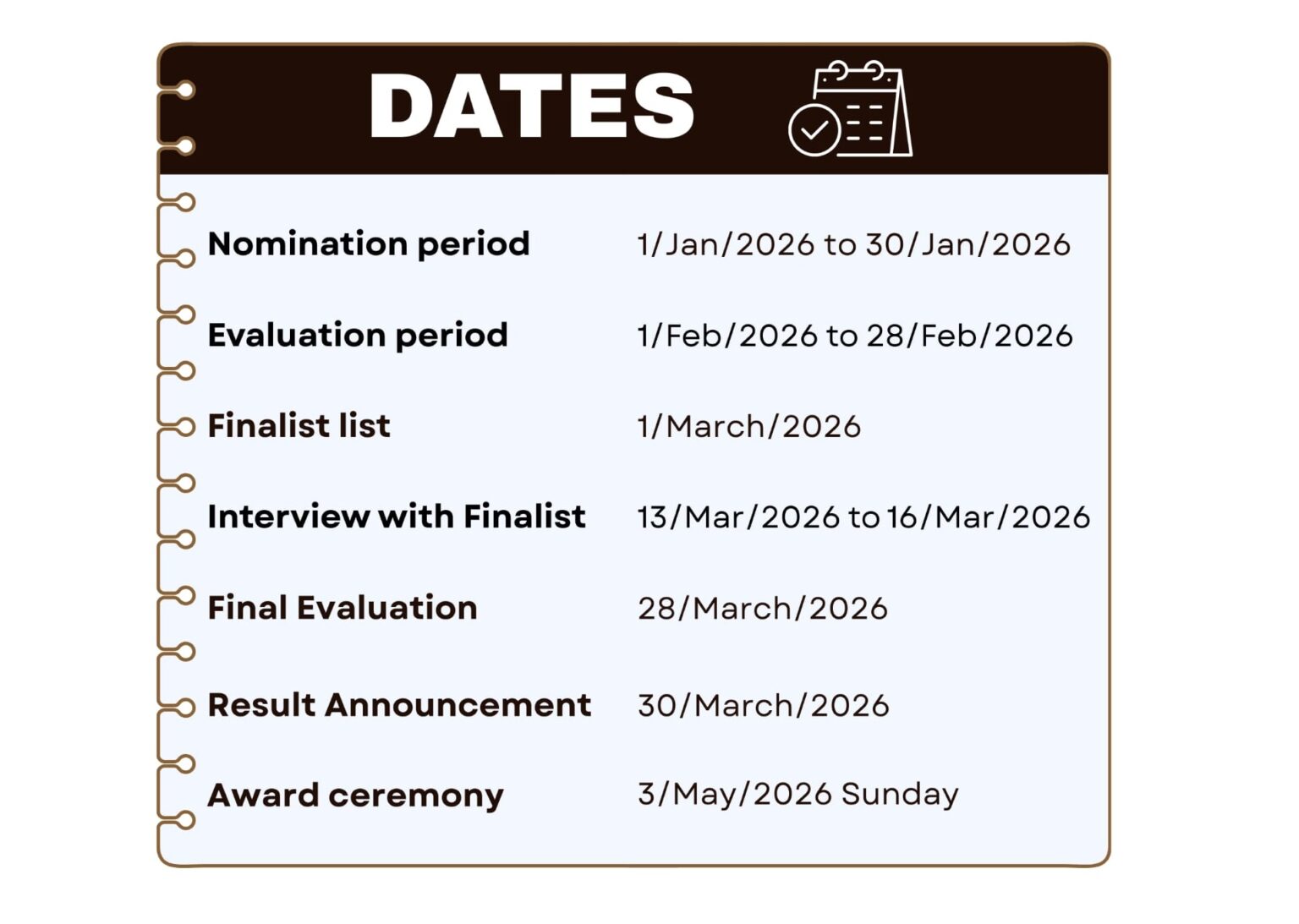 DATES

| | |
|---|---|
| Nomination period | 1/Jan/2026 to 30/Jan/2026 |
| Evaluation period | 1/Feb/2026 to 28/Feb/2026 |
| Finalist list | 1/March/2026 |
| Interview with Finalist | 13/Mar/2026 to 16/Mar/2026 |
| Final Evaluation | 28/March/2026 |
| Result Announcement | 30/March/2026 |
| Award ceremony | 3/May/2026 Sunday |